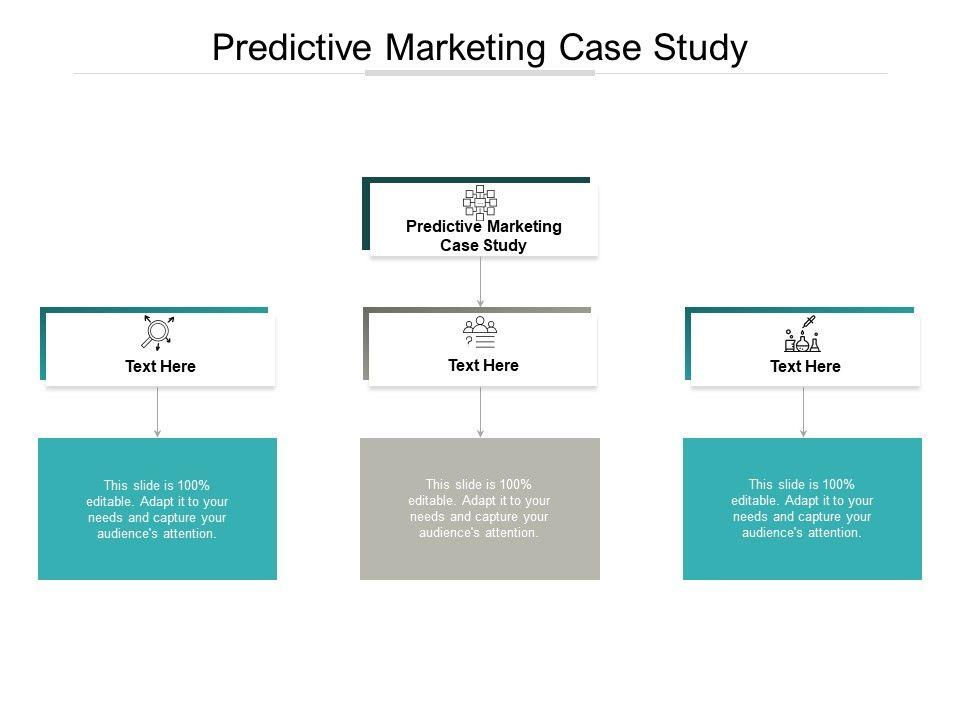 Predictive Marketing Case Study

Predictive Marketing Case Study

Text Here

Text Here

Text Here

This slide is 100% editable. Adapt it to your needs and capture your audience's attention.

This slide is 100% editable. Adapt it to your needs and capture your audience's attention.

This slide is 100% editable. Adapt it to your needs and capture your audience's attention.